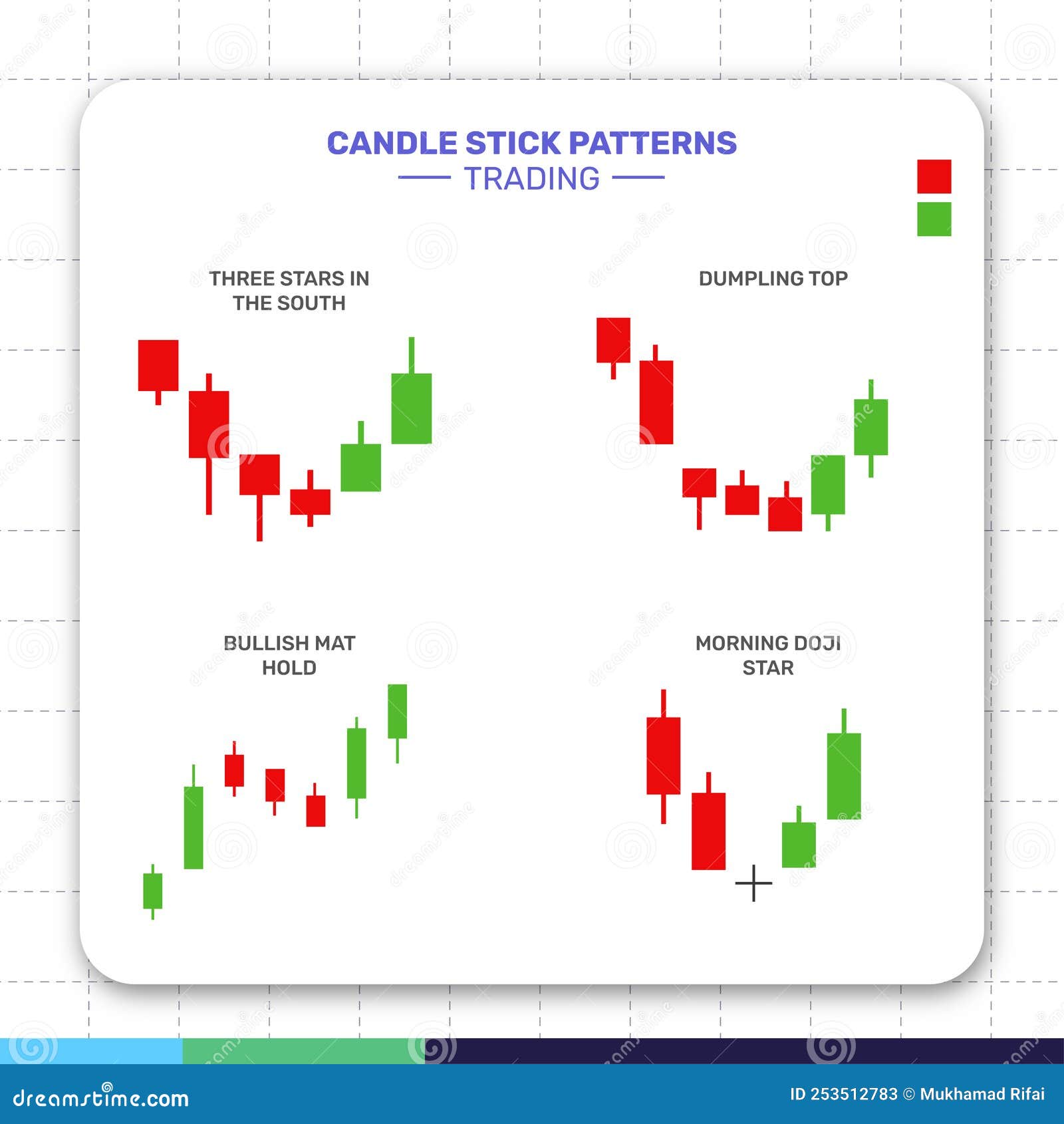 CANDLE STICK PATTERNS
TRADING

THREE STARS IN THE SOUTH

DUMPLING TOP

BULLISH MAT HOLD

MORNING DOJI STAR

dreamstime.com

ID 253512783 © Mukhamad Rifai